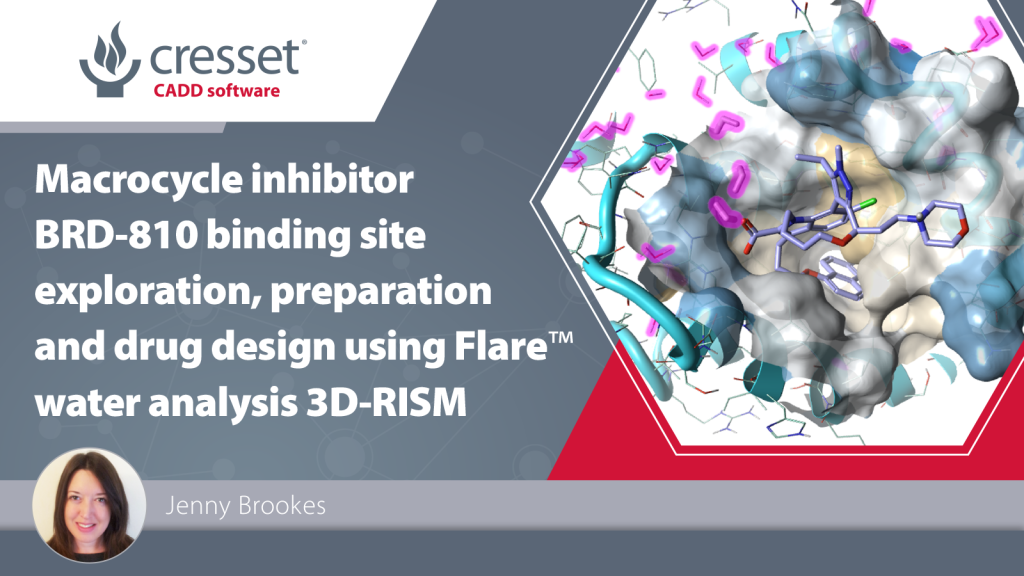 cresset®
CADD software

Macrocycle inhibitor BRD-810 binding site exploration, preparation and drug design using Flare™ water analysis 3D-RISM

Jenny Brookes